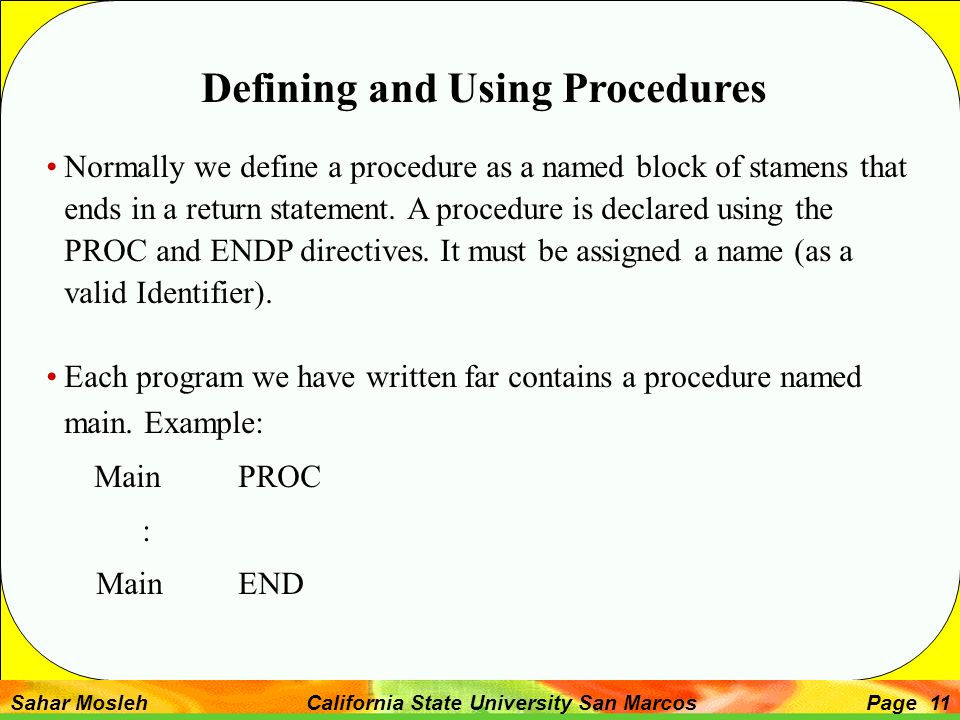 Defining and Using Procedures

• Normally we define a procedure as a named block of stamens that ends in a return statement. A procedure is declared using the PROC and ENDP directives. It must be assigned a name (as a valid Identifier).

• Each program we have written far contains a procedure named main. Example:

Main PROC

:

Main END

Sahar Mosleh California State University San Marcos Page 11